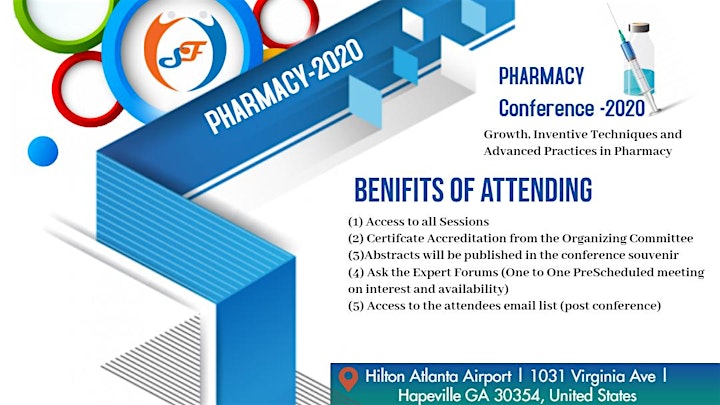 SF

PHARMACY-2020

PHARMACY Conference -2020

Growth, Inventive Techniques and Advanced Practices in Pharmacy

BENIFITS OF ATTENDING

(1) Access to all Sessions
(2) Certifcate Accreditation from the Organizing Committee
(3)Abstracts will be published in the conference souvenir
(4) Ask the Expert Forums (One to One PreScheduled meeting on interest and availability)
(5) Access to the attendees email list (post conference)

Hilton Atlanta Airport | 1031 Virginia Ave | Hapeville GA 30354, United States